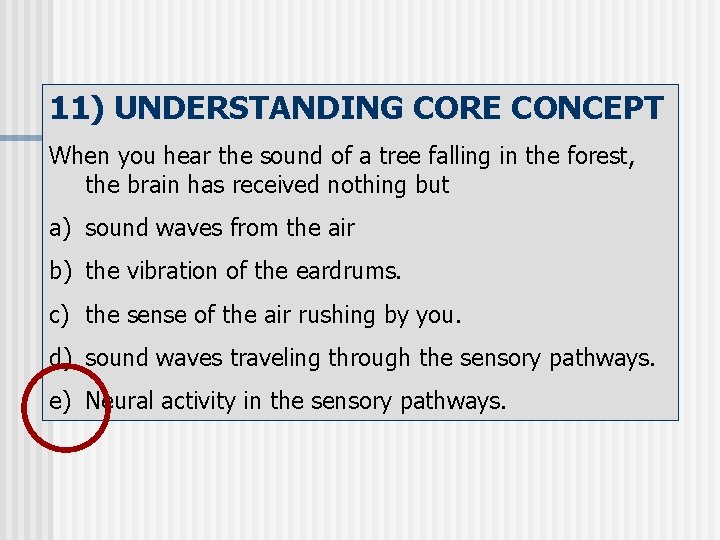 11) UNDERSTANDING CORE CONCEPT

When you hear the sound of a tree falling in the forest, the brain has received nothing but

a) sound waves from the air

b) the vibration of the eardrums.

c) the sense of the air rushing by you.

d) sound waves traveling through the sensory pathways.

e) Neural activity in the sensory pathways.